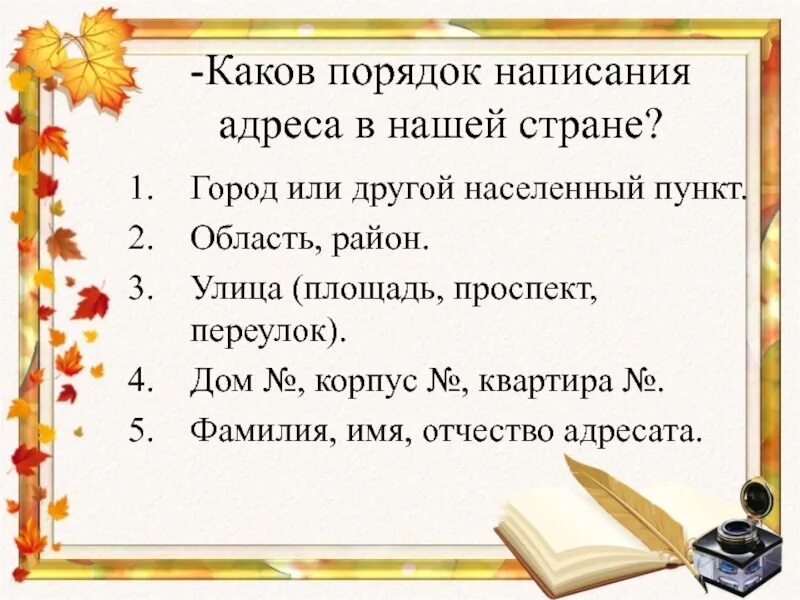 -Каков порядок написания адреса в нашей стране?

1. Город или другой населенный пункт.
2. Область, район.
3. Улица (площадь, проспект, переулок).
4. Дом №, корпус №, квартира №.
5. Фамилия, имя, отчество адресата.